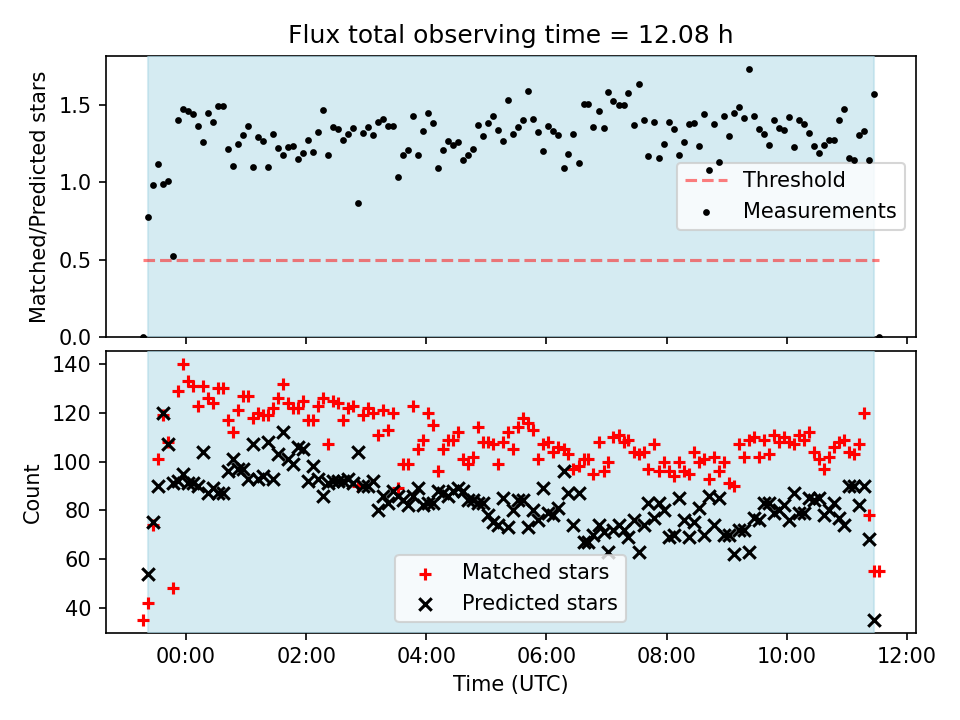 Flux total observing time = 12.08 h

Matched/Predicted stars

1.5
1.0
0.5
0.0

Threshold
Measurements

Count

140
120
100
80
60
40

Matched stars
Predicted stars

00:00
02:00
04:00
06:00
08:00
10:00
12:00

Time (UTC)